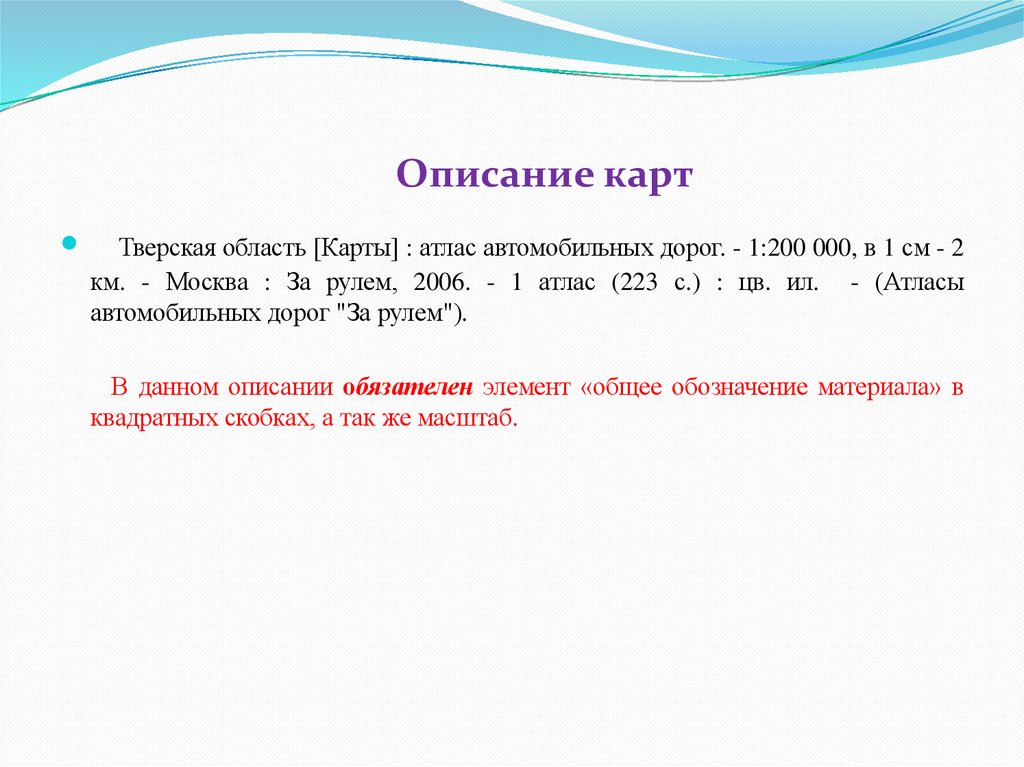 Описание карт

Тверская область [Карты] : атлас автомобильных дорог. - 1:200 000, в 1 см - 2 км. - Москва : За рулем, 2006. - 1 атлас (223 с.) : цв. ил. - (Атласы автомобильных дорог "За рулем").

В данном описании обязателен элемент «общее обозначение материала» в квадратных скобках, а так же масштаб.